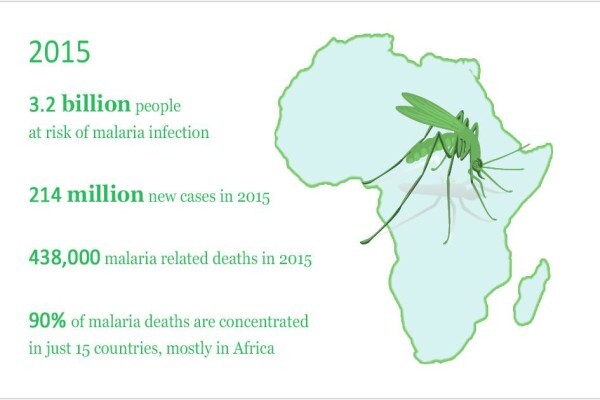 2015

3.2 billion people at risk of malaria infection

214 million new cases in 2015

438,000 malaria related deaths in 2015

90% of malaria deaths are concentrated in just 15 countries, mostly in Africa